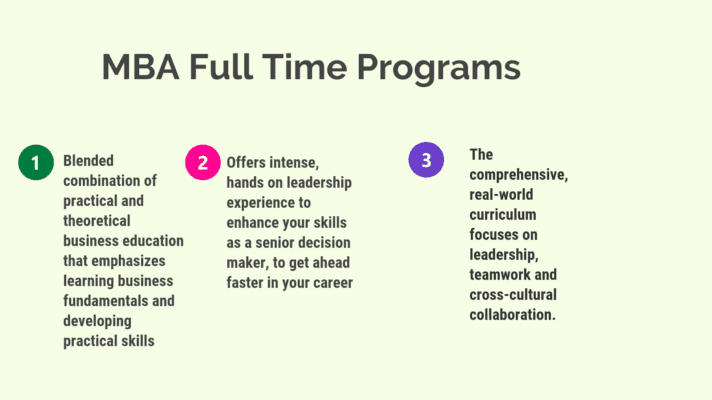 MBA Full Time Programs

1
Blended combination of practical and theoretical business education that emphasizes learning business fundamentals and developing practical skills

2
Offers intense, hands on leadership experience to enhance your skills as a senior decision maker, to get ahead faster in your career

3
The comprehensive, real-world curriculum focuses on leadership, teamwork and cross-cultural collaboration.